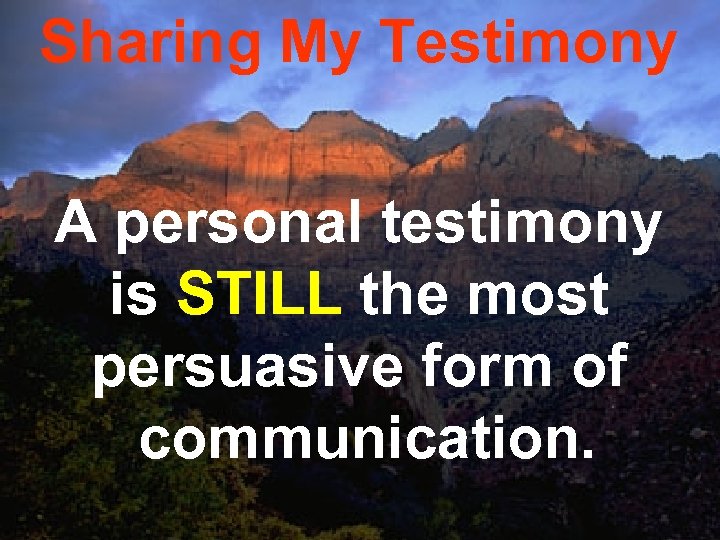 Sharing My Testimony

A personal testimony is STILL the most persuasive form of communication.